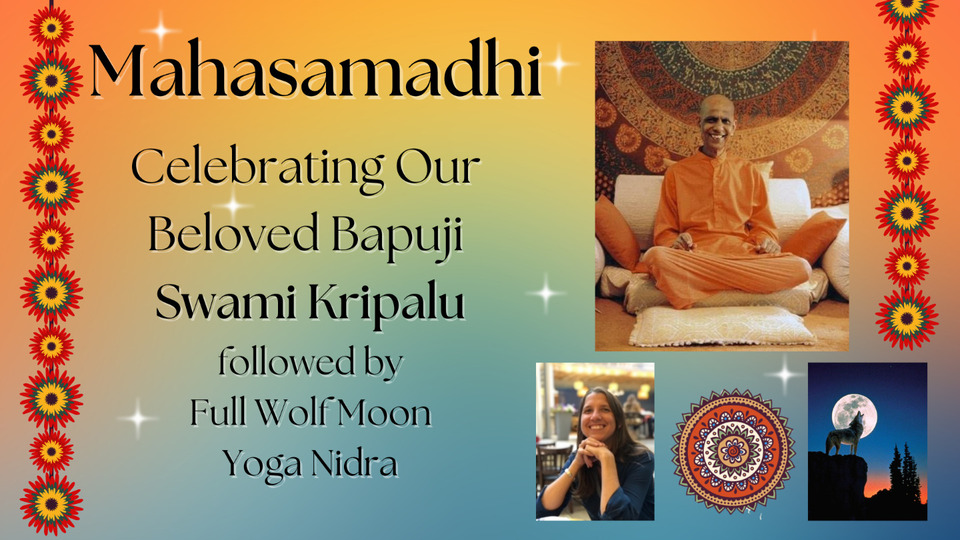 Mahasamadhi

Celebrating Our Beloved Bapuji

Swami Kripalu

followed by

Full Wolf Moon

Yoga Nidra